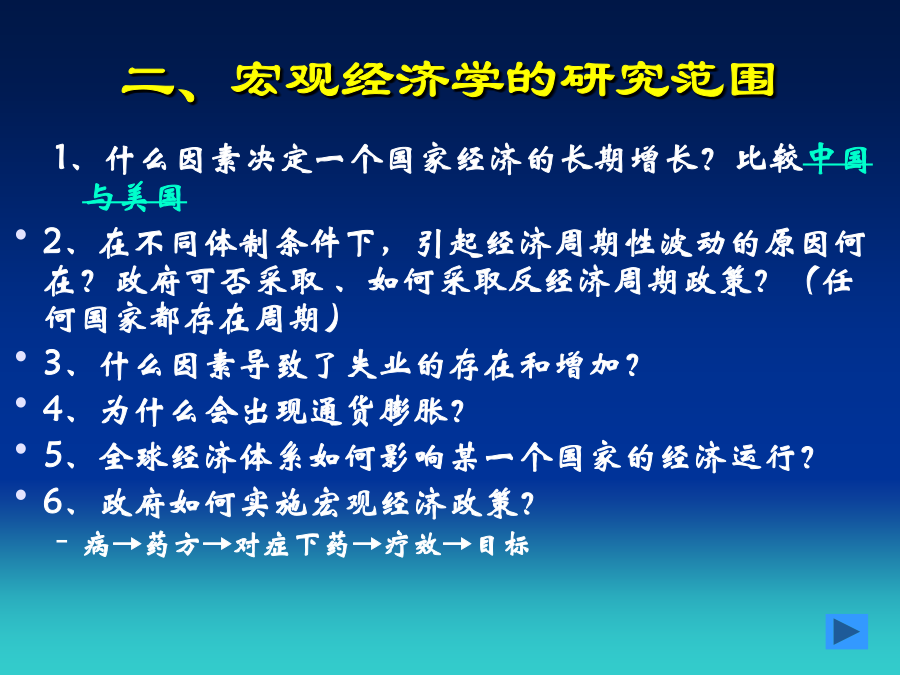 二、宏观经济学的研究范围

1、什么因素决定一个国家经济的长期增长？比较中国与美国

• 2、在不同体制条件下，引起经济周期性波动的原因何在？政府可否采取、如何采取反经济周期政策？（任何国家都存在周期）

• 3、什么因素导致了失业的存在和增加？

• 4、为什么会出现通货膨胀？

• 5、全球经济体系如何影响某一个国家的经济运行？

• 6、政府如何实施宏观经济政策？

– 病→药方→对症下药→疗效→目标